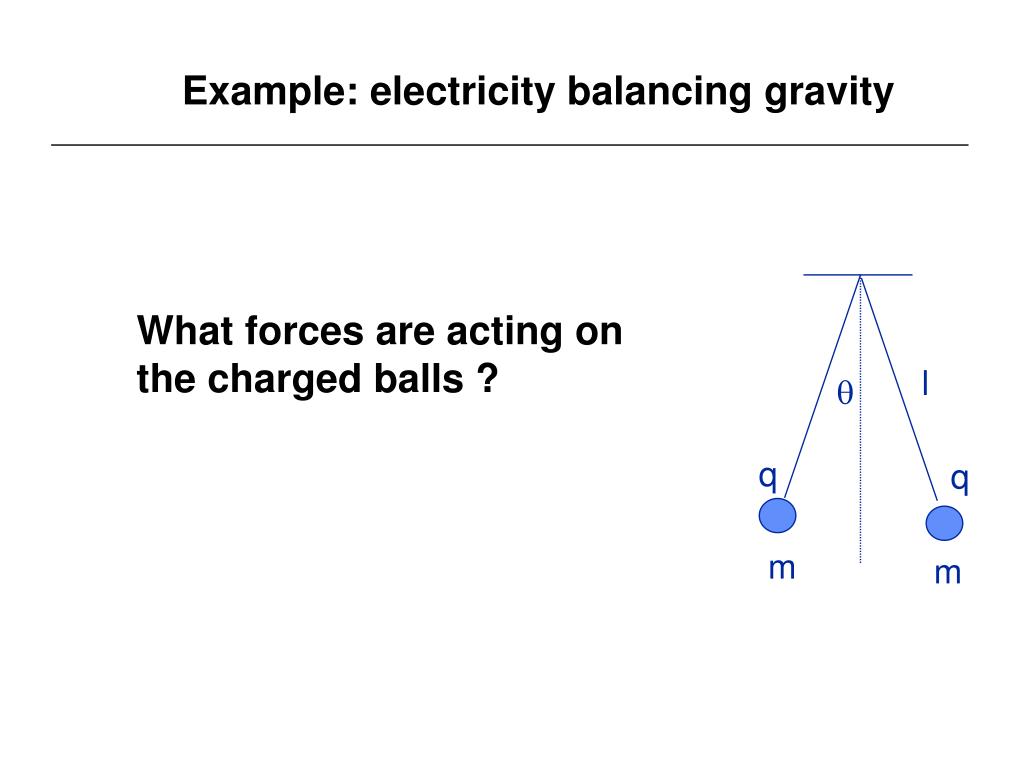 Example: electricity balancing gravity

What forces are acting on the charged balls ?

$\theta$

l

q

q

m

m